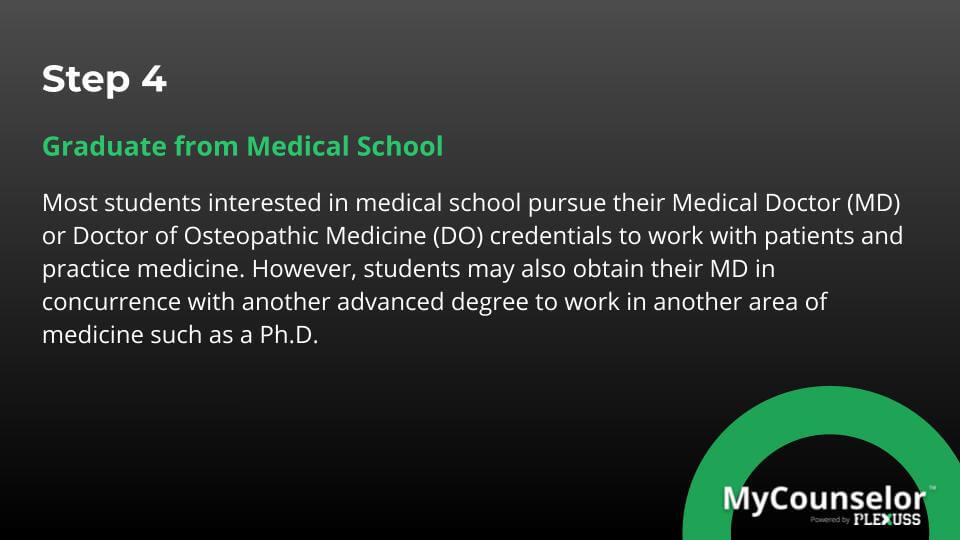 Step 4

Graduate from Medical School

Most students interested in medical school pursue their Medical Doctor (MD) or Doctor of Osteopathic Medicine (DO) credentials to work with patients and practice medicine. However, students may also obtain their MD in concurrence with another advanced degree to work in another area of medicine such as a Ph.D.

MyCounselor™
Powered by PLEXUSS